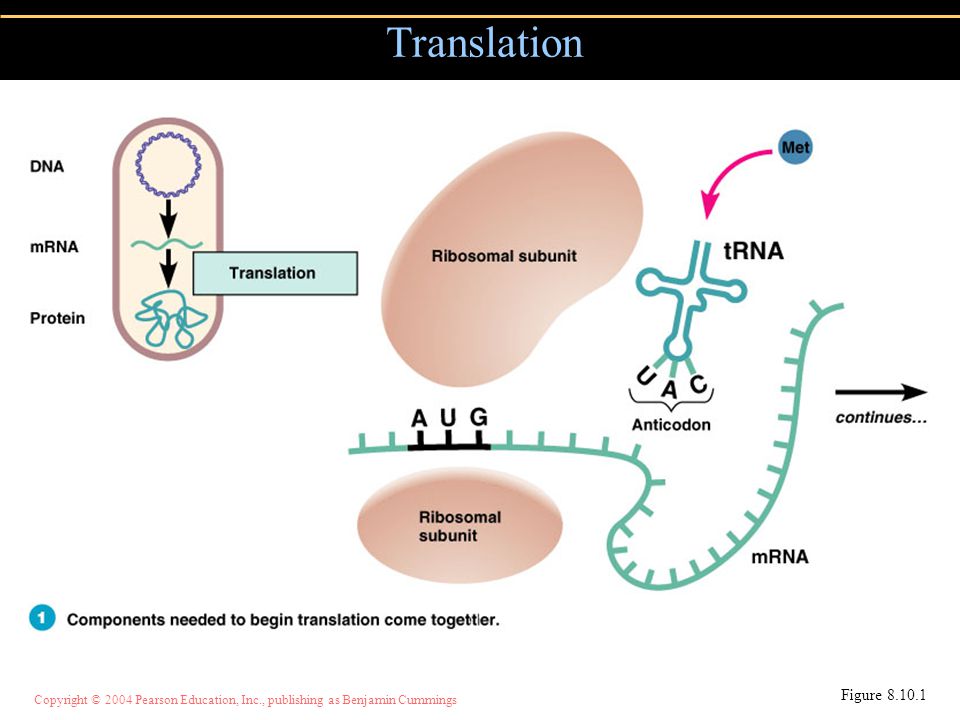 Translation

DNA
mRNA
Protein
Translation

Ribosomal subunit

Met
tRNA
U A C
Anticodon

A U G

continues...

Ribosomal subunit

mRNA

1 Components needed to begin translation come together.

Copyright © 2004 Pearson Education, Inc., publishing as Benjamin Cummings

Figure 8.10.1